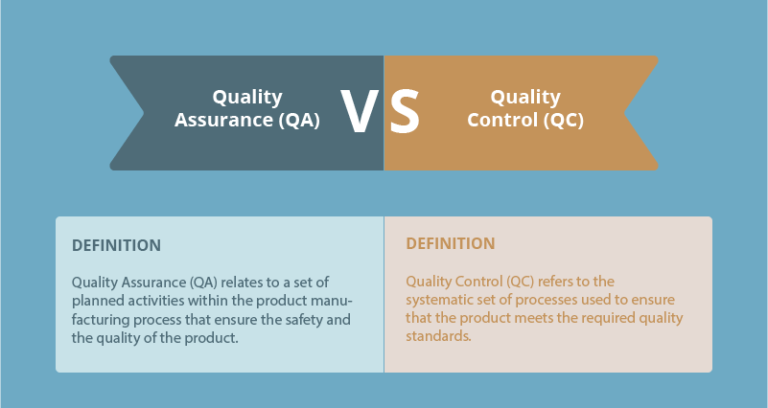 Quality Assurance (QA)

VS

Quality Control (QC)

DEFINITION

Quality Assurance (QA) relates to a set of planned activities within the product manufacturing process that ensure the safety and the quality of the product.

DEFINITION

Quality Control (QC) refers to the systematic set of processes used to ensure that the product meets the required quality standards.